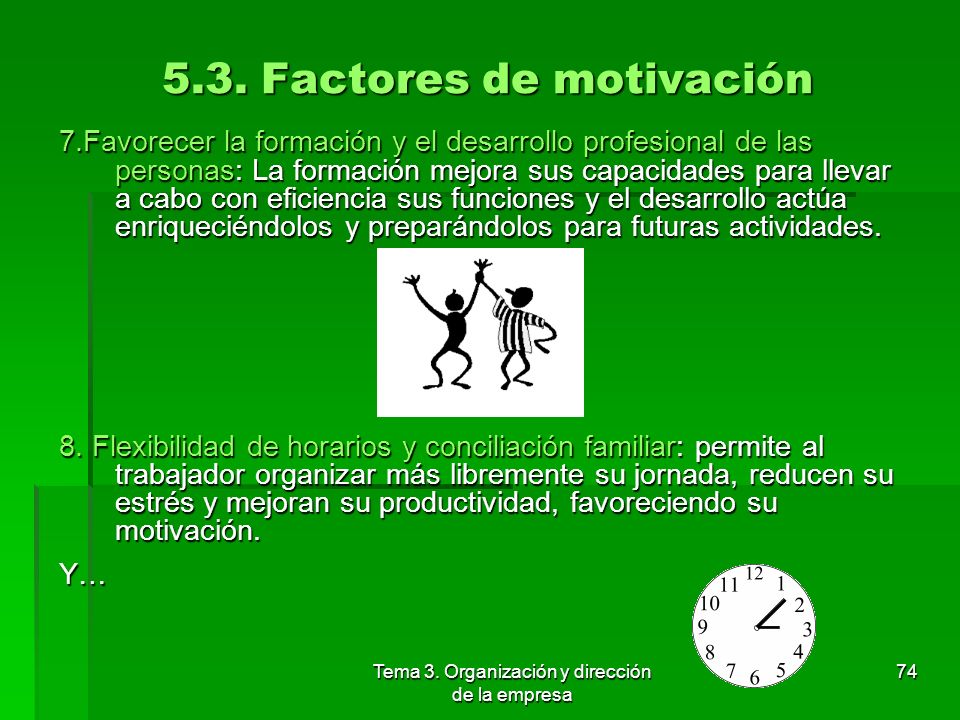 5.3. Factores de motivación

7.Favorecer la formación y el desarrollo profesional de las personas: La formación mejora sus capacidades para llevar a cabo con eficiencia sus funciones y el desarrollo actúa enriqueciéndolos y preparándolos para futuras actividades.

8. Flexibilidad de horarios y conciliación familiar: permite al trabajador organizar más libremente su jornada, reducen su estrés y mejoran su productividad, favoreciendo su motivación.

Y…

12 1 2 3 4 5 6 7 8 9 10 11

Tema 3. Organización y dirección de la empresa

74